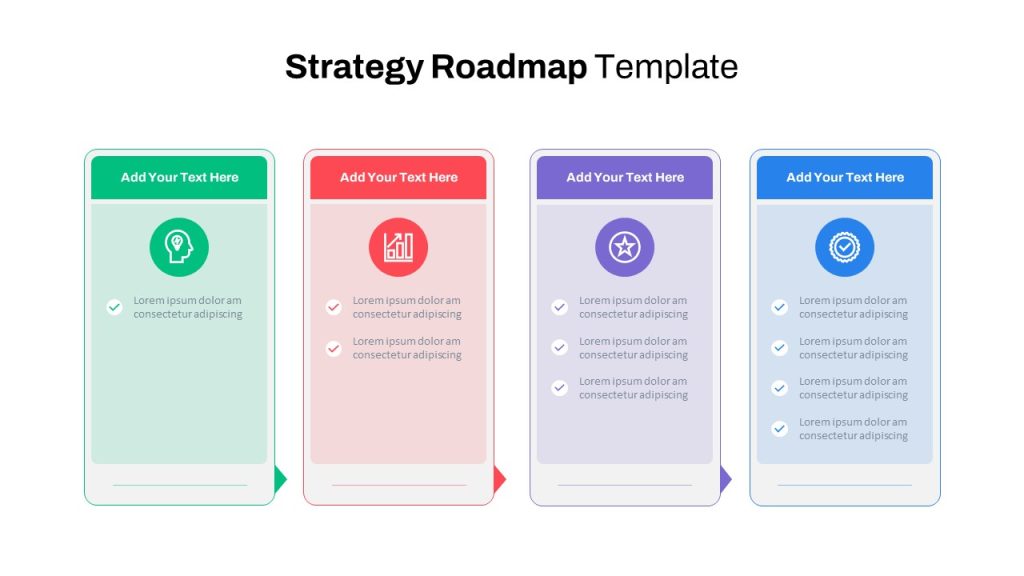 Strategy Roadmap Template

Add Your Text Here

Lorem ipsum dolor am consectetur adipiscing

Add Your Text Here

Lorem ipsum dolor am consectetur adipiscing

Lorem ipsum dolor am consectetur adipiscing

Add Your Text Here

Lorem ipsum dolor am consectetur adipiscing

Lorem ipsum dolor am consectetur adipiscing

Lorem ipsum dolor am consectetur adipiscing

Add Your Text Here

Lorem ipsum dolor am consectetur adipiscing

Lorem ipsum dolor am consectetur adipiscing

Lorem ipsum dolor am consectetur adipiscing

Lorem ipsum dolor am consectetur adipiscing